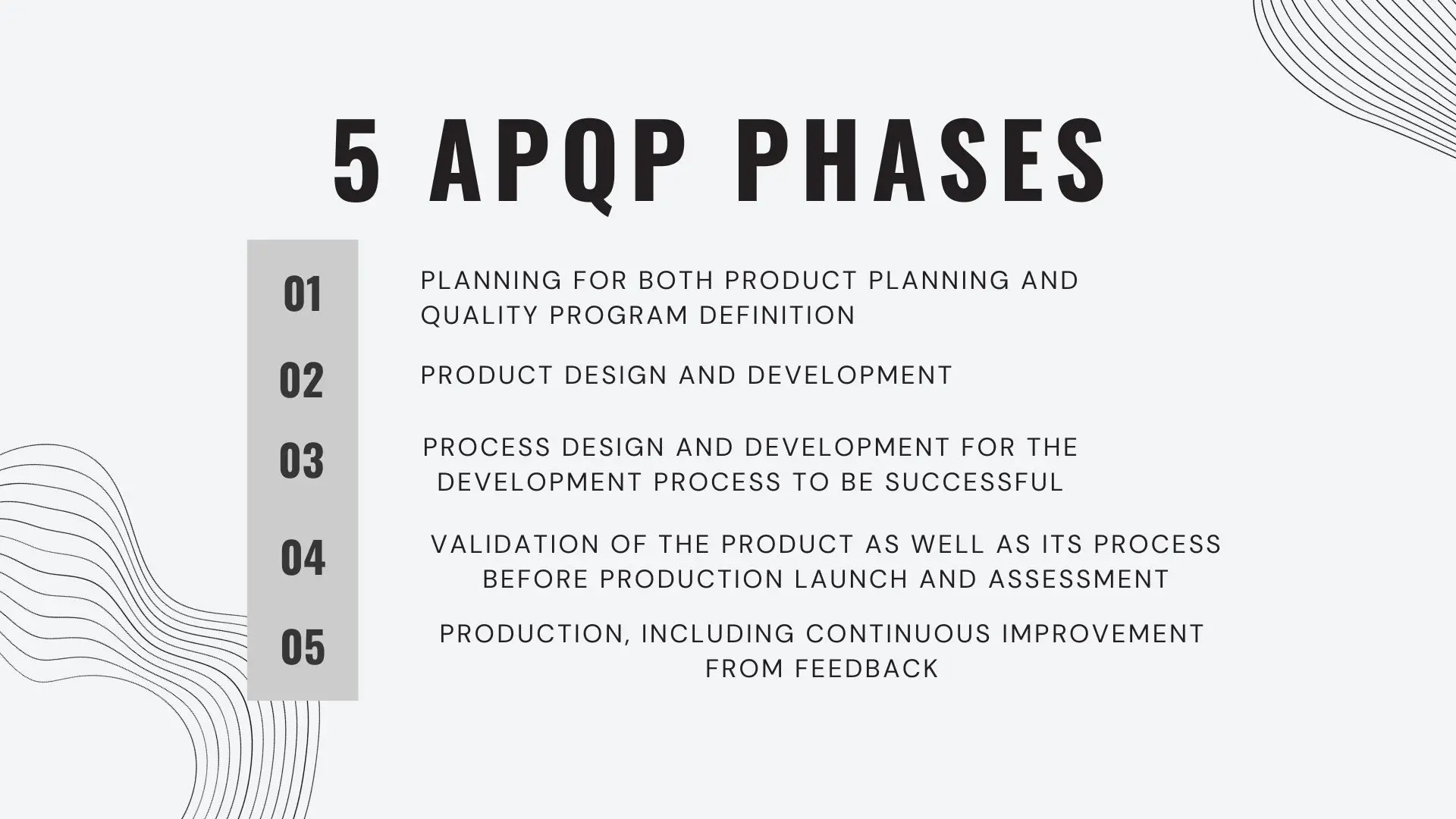 5 APQP PHASES

01 PLANNING FOR BOTH PRODUCT PLANNING AND QUALITY PROGRAM DEFINITION

02 PRODUCT DESIGN AND DEVELOPMENT

03 PROCESS DESIGN AND DEVELOPMENT FOR THE DEVELOPMENT PROCESS TO BE SUCCESSFUL

04 VALIDATION OF THE PRODUCT AS WELL AS ITS PROCESS BEFORE PRODUCTION LAUNCH AND ASSESSMENT

05 PRODUCTION, INCLUDING CONTINUOUS IMPROVEMENT FROM FEEDBACK